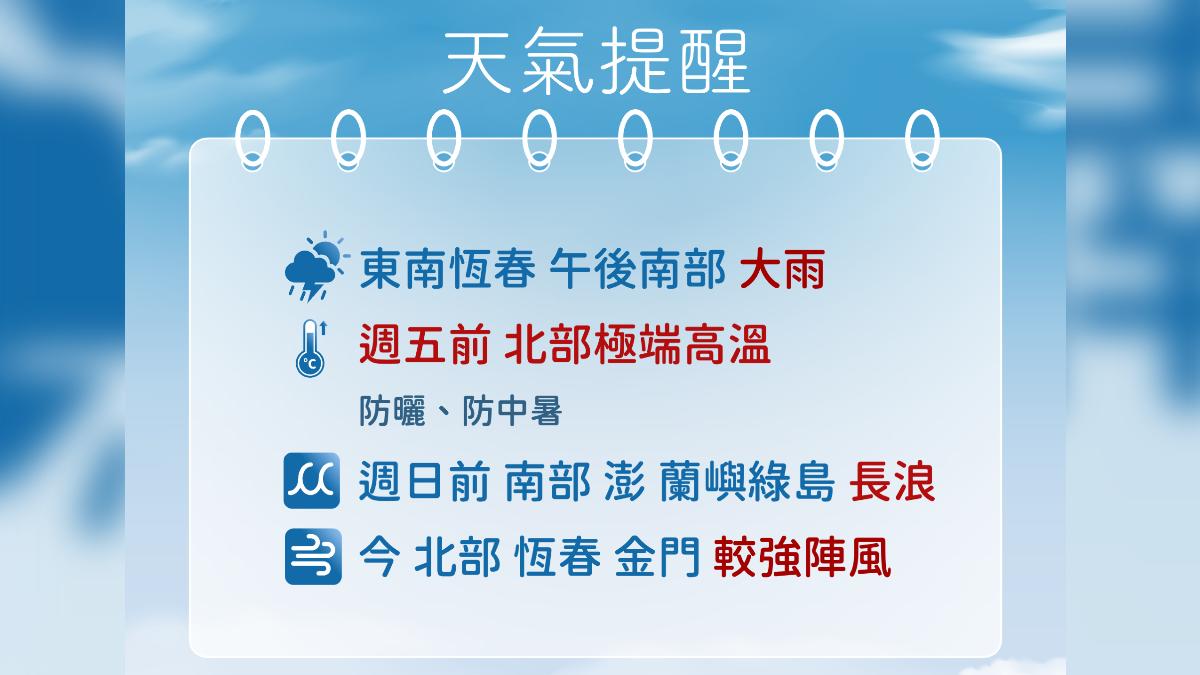 天氣提醒

東南恆春 午後南部 大雨

週五前 北部極端高溫

防曬、防中暑

週日前 南部 澎 蘭嶼綠島 長浪

今 北部 恆春 金門 較強陣風